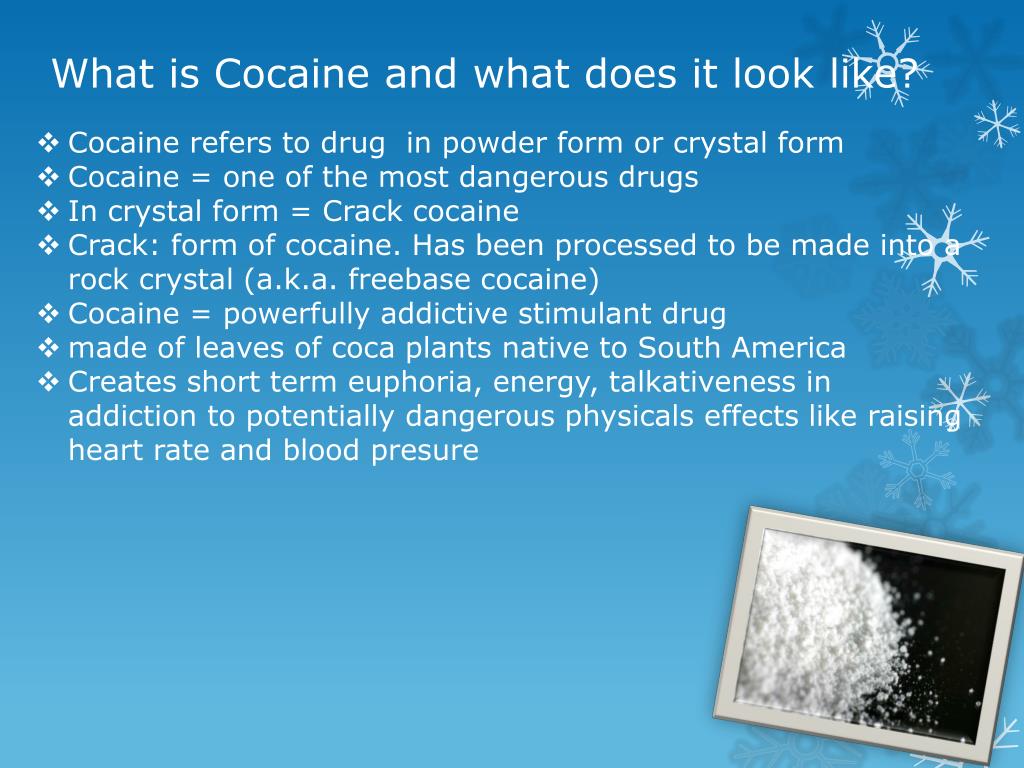 What is Cocaine and what does it look like?

❖ Cocaine refers to drug in powder form or crystal form
❖ Cocaine = one of the most dangerous drugs
❖ In crystal form = Crack cocaine
❖ Crack: form of cocaine. Has been processed to be made into a rock crystal (a.k.a. freebase cocaine)
❖ Cocaine = powerfully addictive stimulant drug
❖ made of leaves of coca plants native to South America
❖ Creates short term euphoria, energy, talkativeness in addiction to potentially dangerous physicals effects like raising heart rate and blood presure